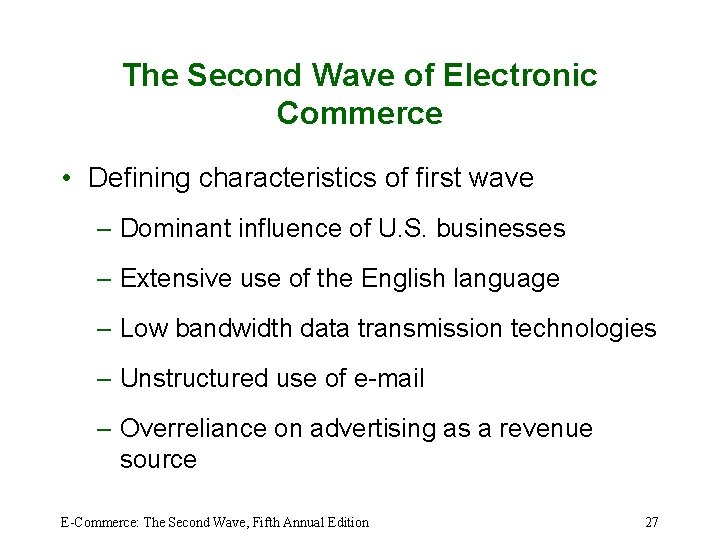 The Second Wave of Electronic Commerce

• Defining characteristics of first wave

– Dominant influence of U.S. businesses

– Extensive use of the English language

– Low bandwidth data transmission technologies

– Unstructured use of e-mail

– Overreliance on advertising as a revenue source

E-Commerce: The Second Wave, Fifth Annual Edition

27